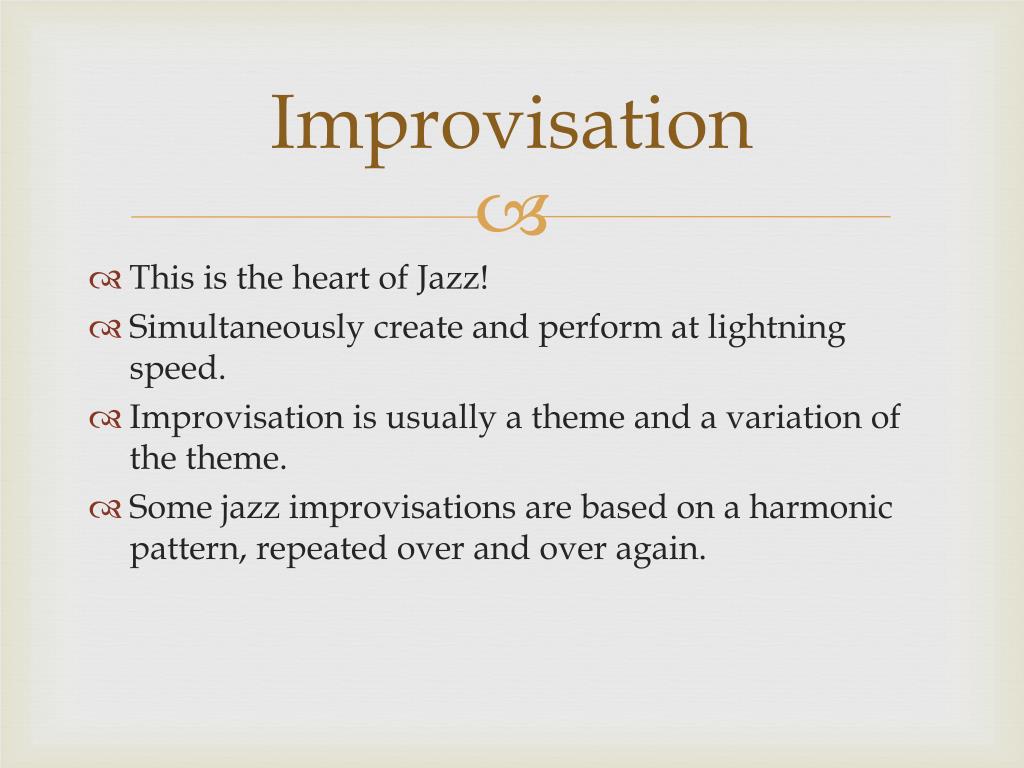 Improvisation

This is the heart of Jazz!
Simultaneously create and perform at lightning speed.
Improvisation is usually a theme and a variation of the theme.
Some jazz improvisations are based on a harmonic pattern, repeated over and over again.